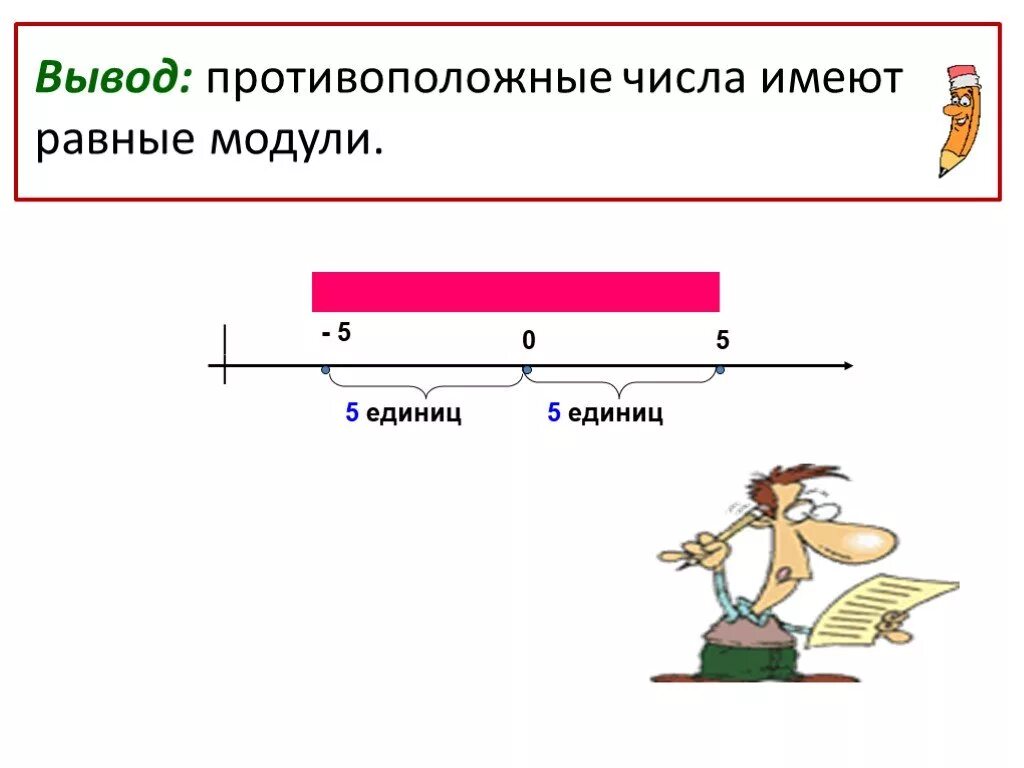 Вывод: противоположные числа имеют равные модули.

- 5

0

5

5 единиц

5 единиц